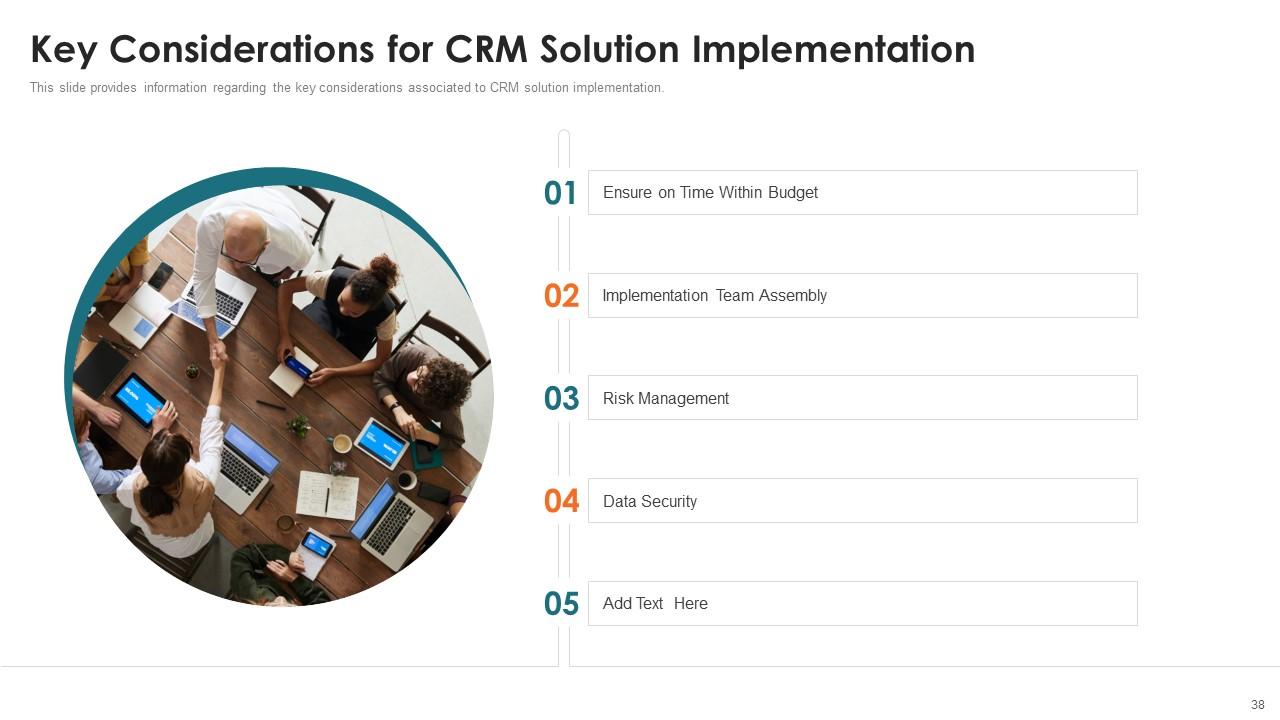 Key Considerations for CRM Solution Implementation

This slide provides information regarding the key considerations associated to CRM solution implementation.

01 Ensure on Time Within Budget

02 Implementation Team Assembly

03 Risk Management

04 Data Security

05 Add Text Here

38